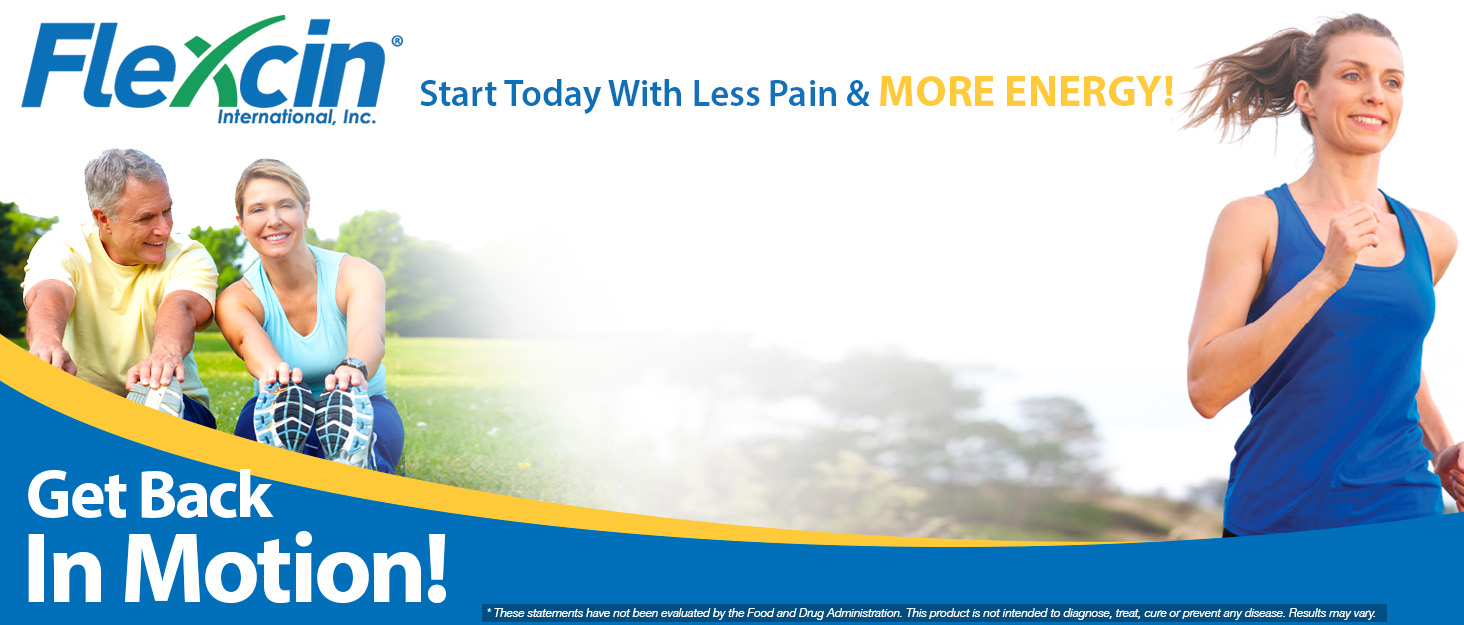 Flexcin®
International, Inc.

Start Today With Less Pain & MORE ENERGY!

Get Back
In Motion!

* These statements have not been evaluated by the Food and Drug Administration. This product is not intended to diagnose, treat, cure or prevent any disease. Results may vary.